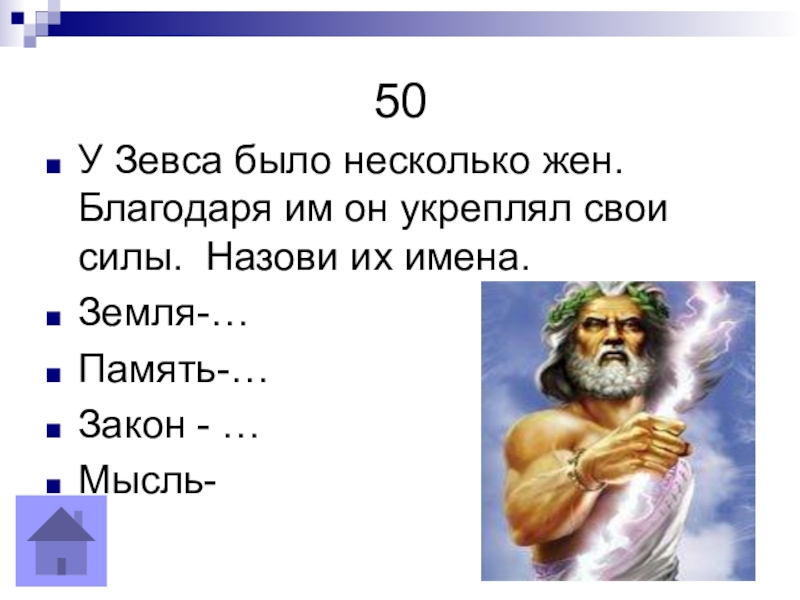 50

У Зевса было несколько жен. Благодаря им он укреплял свои силы. Назови их имена.

Земля-…

Память-…

Закон - …

Мысль-